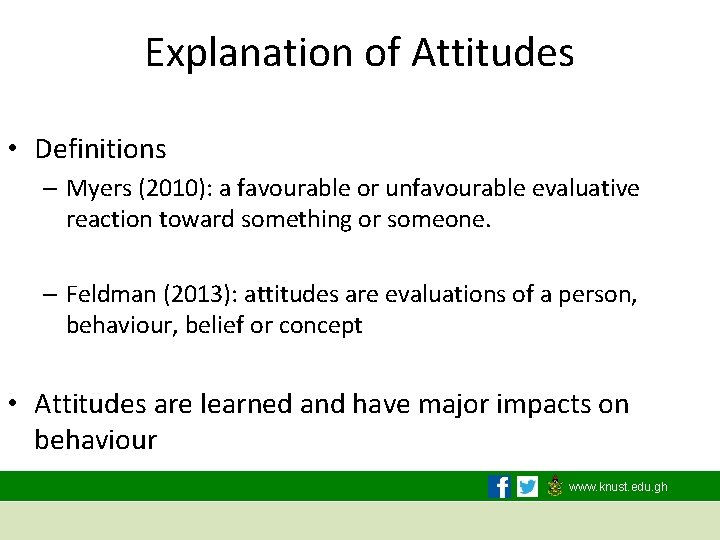 Explanation of Attitudes

• Definitions
– Myers (2010): a favourable or unfavourable evaluative reaction toward something or someone.

– Feldman (2013): attitudes are evaluations of a person, behaviour, belief or concept

• Attitudes are learned and have major impacts on behaviour

www.knust.edu.gh